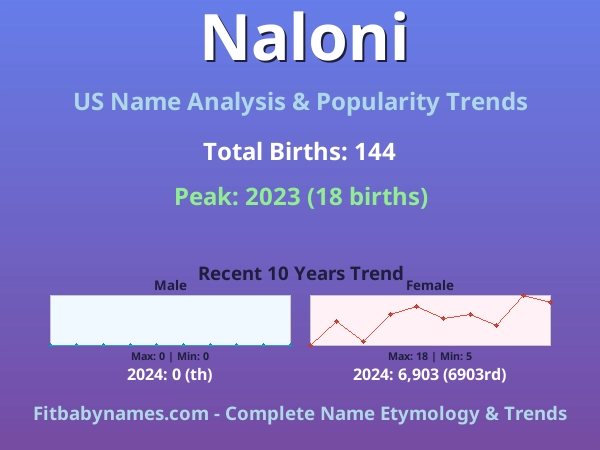 Naloni

US Name Analysis & Popularity Trends

Total Births: 144

Peak: 2023 (18 births)

Recent 10 Years Trend

Male

Max: 0 | Min: 0

2024: 0 (th)

Female

Max: 18 | Min: 5

2024: 6,903 (6903rd)

Fitbabynames.com - Complete Name Etymology & Trends